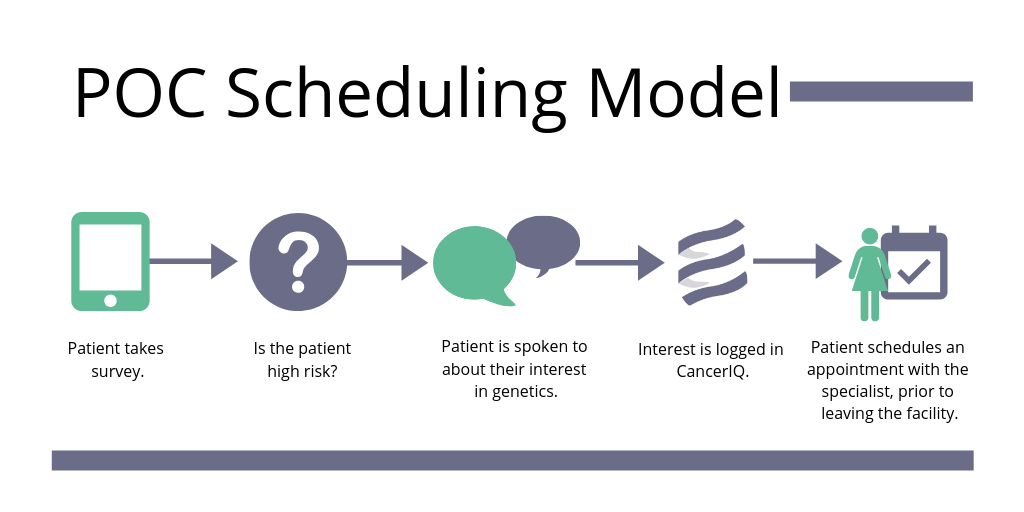 POC Scheduling Model

?

Patient takes survey.

Is the patient high risk?

Patient is spoken to about their interest in genetics.

Interest is logged in CancerIQ.

Patient schedules an appointment with the specialist, prior to leaving the facility.